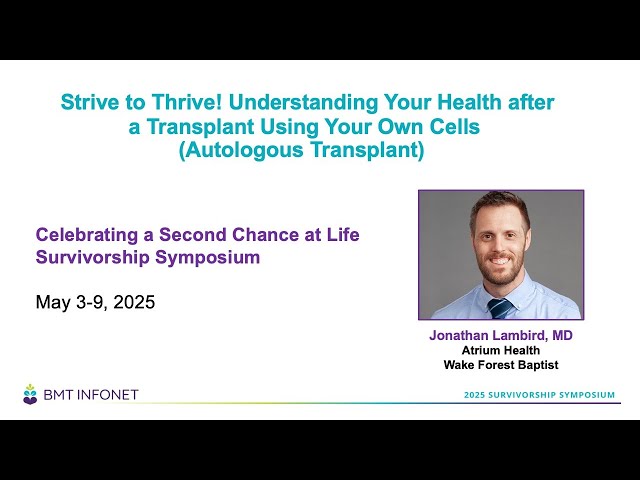 Strive to Thrive! Understanding Your Health after a Transplant Using Your Own Cells (Autologous Transplant)

Celebrating a Second Chance at Life Survivorship Symposium

May 3-9, 2025

Jonathan Lambird, MD
Atrium Health
Wake Forest Baptist

BMT INFONET

2025 SURVIVORSHIP SYMPOSIUM